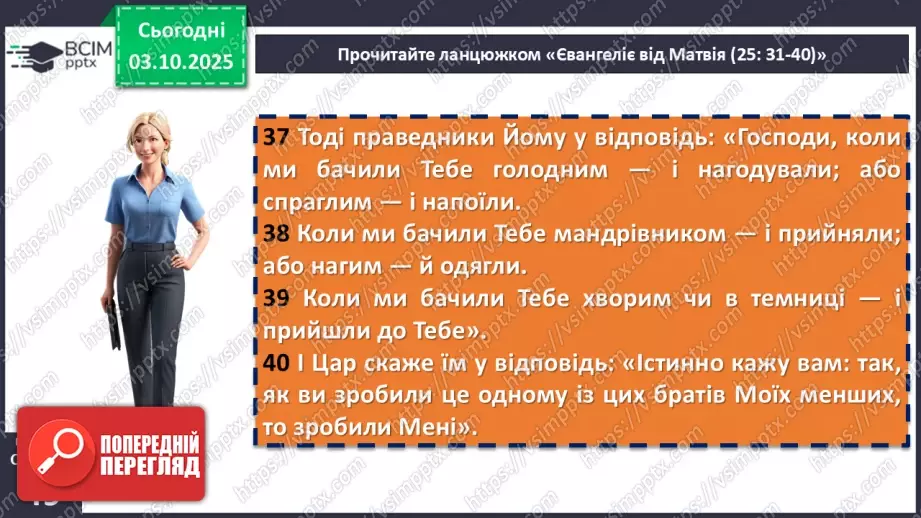 ВСІМ pptx

Сьогодні 03.10.2025

Прочитайте ланцюжком «Євангеліє від Матвія (25: 31-40)»

37 Тоді праведники Йому у відповідь: «Господи, коли ми бачили Тебе голодним — і нагодували; або спраглим — і напоїли.
38 Коли ми бачили Тебе мандрівником — і прийняли; або нагим — й одягли.
39 Коли ми бачили Тебе хворим чи в темниці — і прийшли до Тебе».
40 І Цар скаже їм у відповідь: «Істинно кажу вам: так, як ви зробили це одному із цих братів Моїх менших, то зробили Мені».

ПОПЕРЕДНІЙ ПЕРЕГЛЯД

https://vsimpptx.com